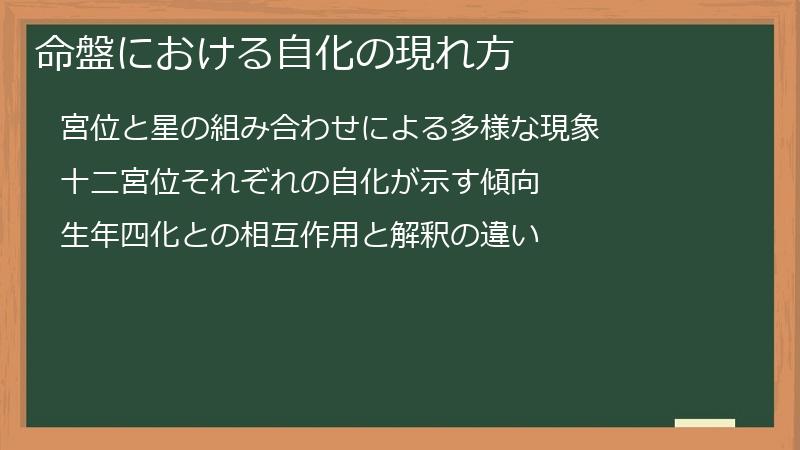 命盤における自化の現れ方

宮位と星の組み合わせによる多様な現象

十二宮位それぞれの自化が示す傾向

生年四化との相互作用と解釈の違い